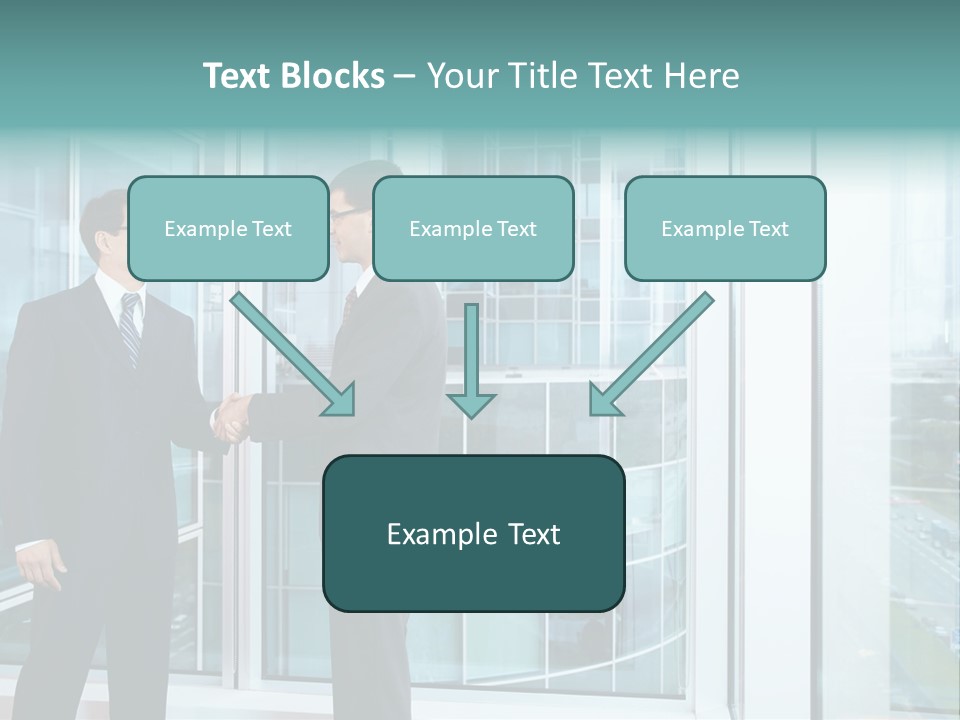 Text Blocks – Your Title Text Here

Example Text

Example Text

Example Text

Example Text